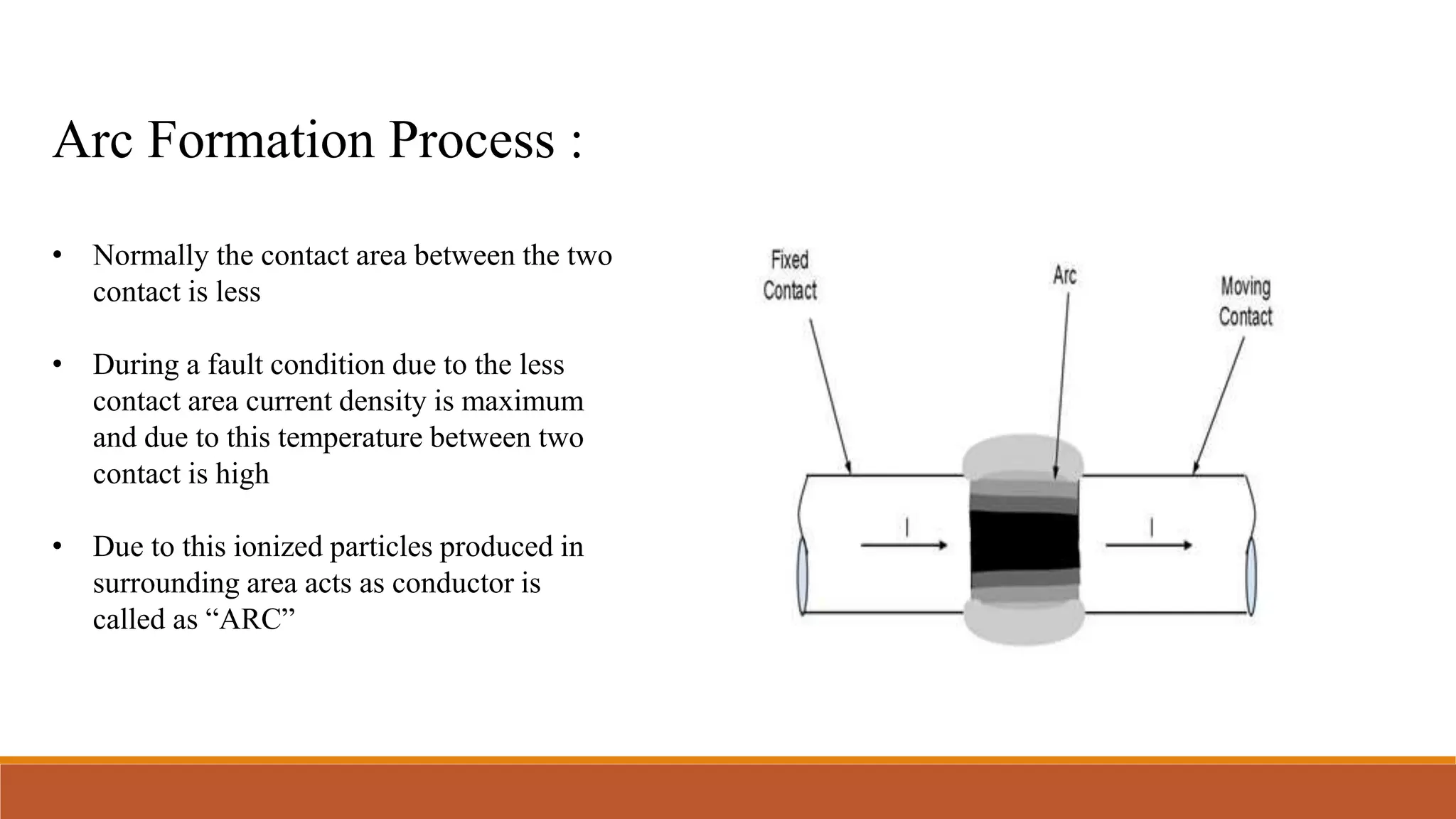 Arc Formation Process :

• Normally the contact area between the two contact is less

• During a fault condition due to the less contact area current density is maximum and due to this temperature between two contact is high

• Due to this ionized particles produced in surrounding area acts as conductor is called as “ARC”

Fixed Contact

Arc

Moving Contact

I

I